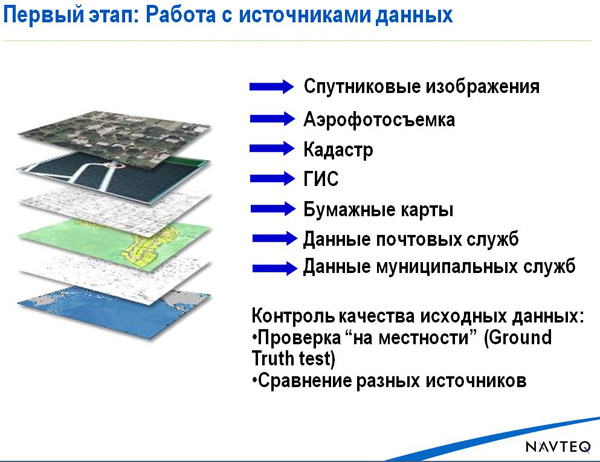 Первый этап: Работа с источниками данных

Спутниковые изображения

Аэрофотосъемка

Кадастр

ГИС

Бумажные карты

Данные почтовых служб

Данные муниципальных служб

Контроль качества исходных данных:
•Проверка “на местности” (Ground Truth test)
•Сравнение разных источников

NAVTEQ